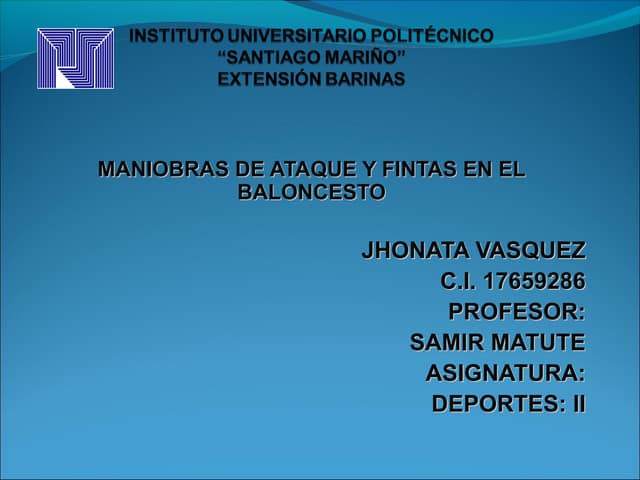 INSTITUTO UNIVERSITARIO POLITÉCNICO
“SANTIAGO MARIÑO”
EXTENSIÓN BARINAS

MANIOBRAS DE ATAQUE Y FINTAS EN EL BALONCESTO

JHONATA VASQUEZ
C.I. 17659286
PROFESOR:
SAMIR MATUTE
ASIGNATURA:
DEPORTES: II